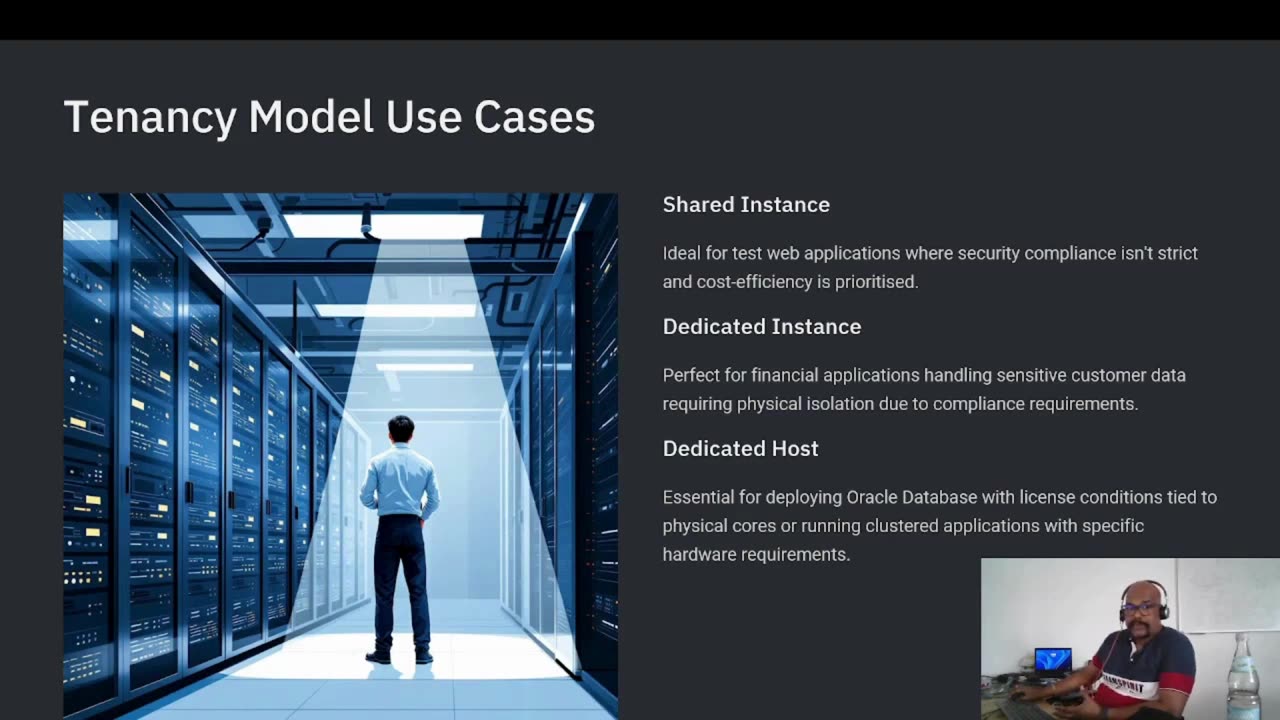 Tenancy Model Use Cases

Shared Instance

Ideal for test web applications where security compliance isn't strict and cost-efficiency is prioritised.

Dedicated Instance

Perfect for financial applications handling sensitive customer data requiring physical isolation due to compliance requirements.

Dedicated Host

Essential for deploying Oracle Database with license conditions tied to physical cores or running clustered applications with specific hardware requirements.